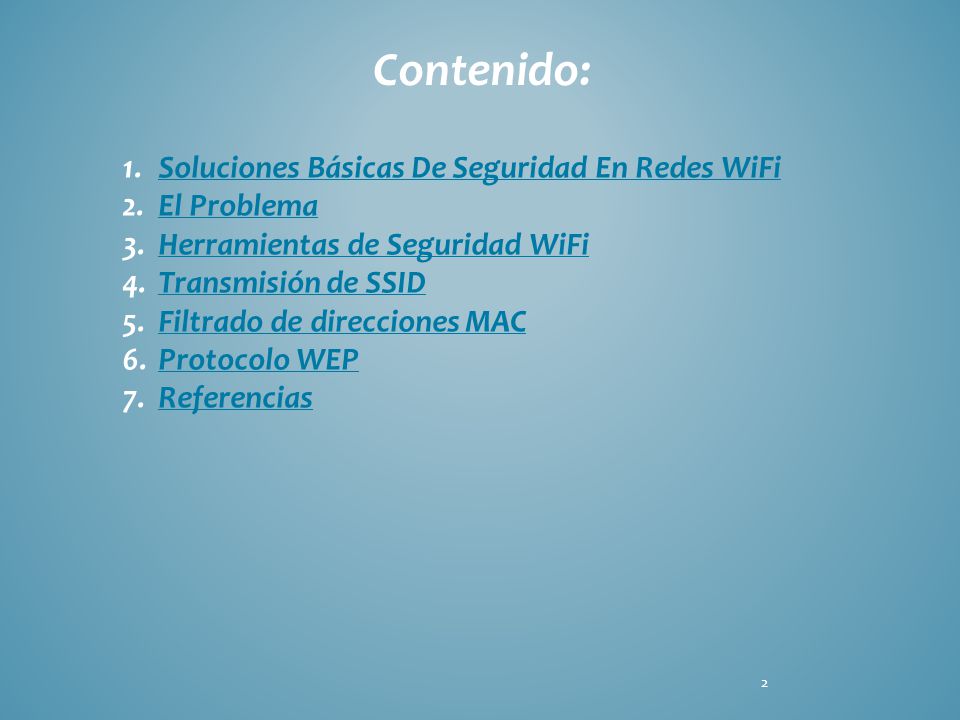 Contenido:

1. Soluciones Básicas De Seguridad En Redes WiFi
2. El Problema
3. Herramientas de Seguridad WiFi
4. Transmisión de SSID
5. Filtrado de direcciones MAC
6. Protocolo WEP
7. Referencias

2